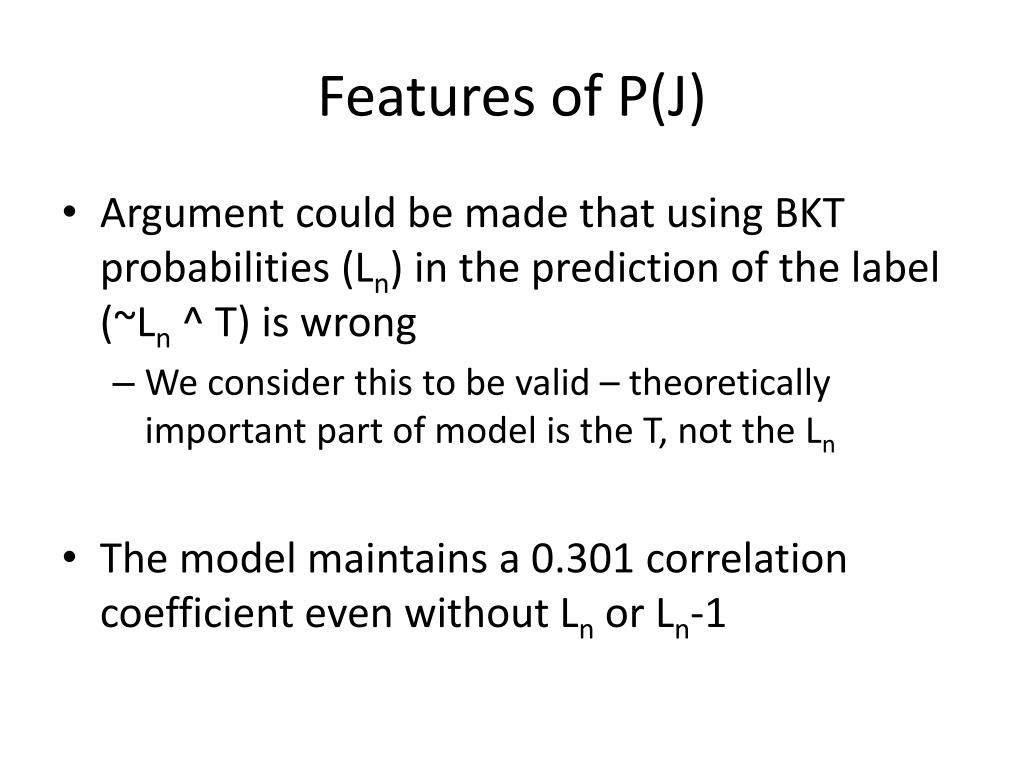 Features of P(J)

• Argument could be made that using BKT probabilities ($L_n$) in the prediction of the label (~$L_n$ ^ T) is wrong

– We consider this to be valid – theoretically important part of model is the T, not the $L_n$

• The model maintains a 0.301 correlation coefficient even without $L_n$ or $L_n$-1